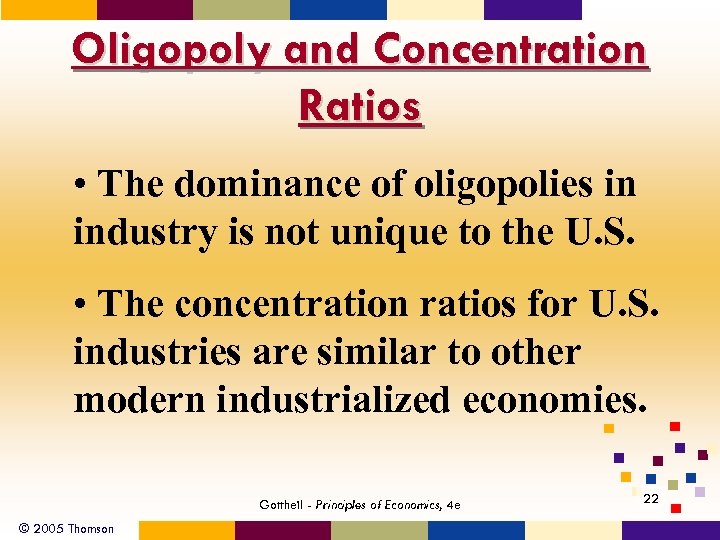 Oligopoly and Concentration Ratios

• The dominance of oligopolies in industry is not unique to the U.S.

• The concentration ratios for U.S. industries are similar to other modern industrialized economies.

Gottheil - Principles of Economics, 4e

22

© 2005 Thomson